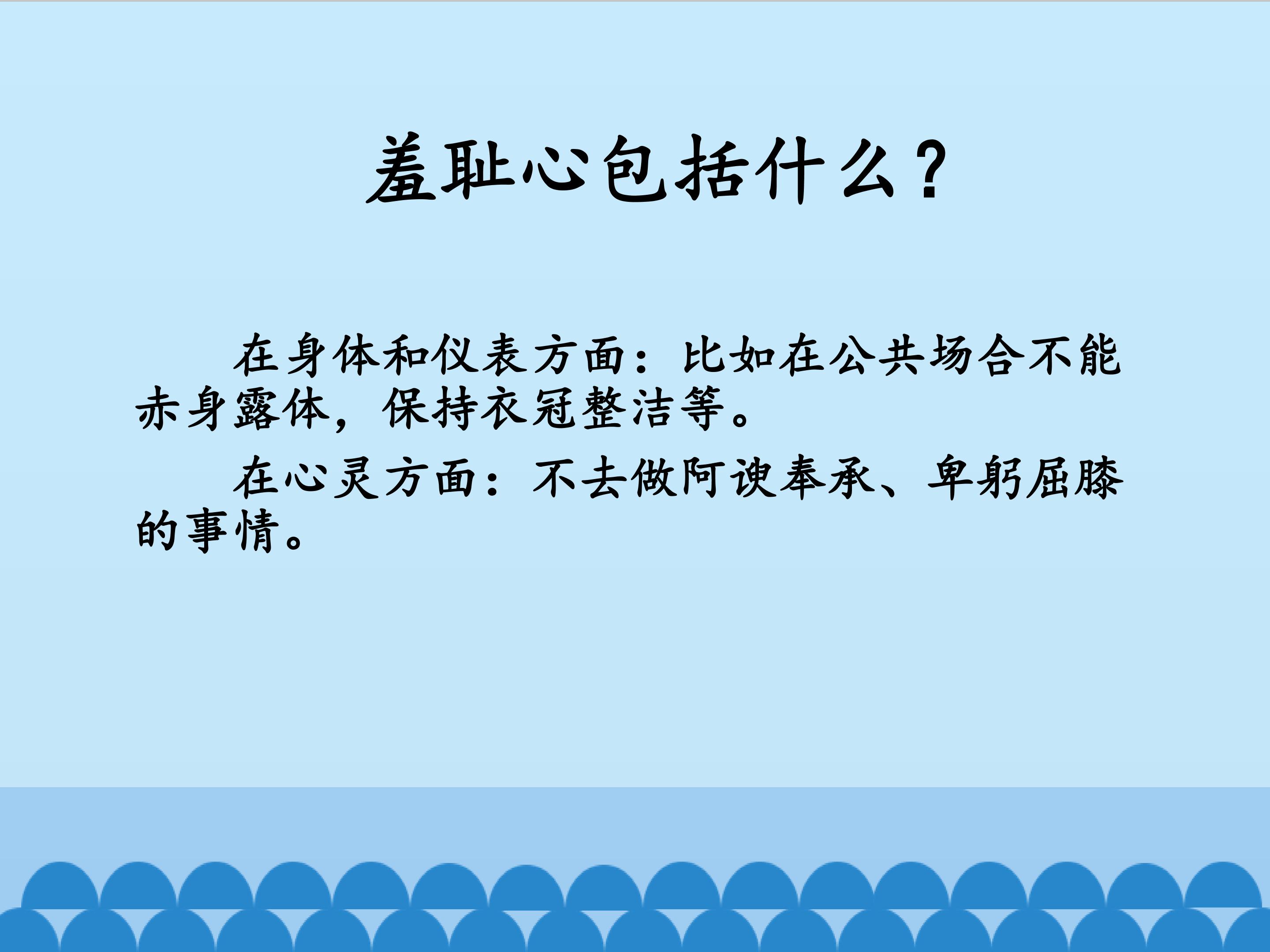 羞耻心包括什么？

在身体和仪表方面：比如在公共场合不能赤身露体，保持衣冠整洁等。

在心灵方面：不去做阿谀奉承、卑躬屈膝的事情。